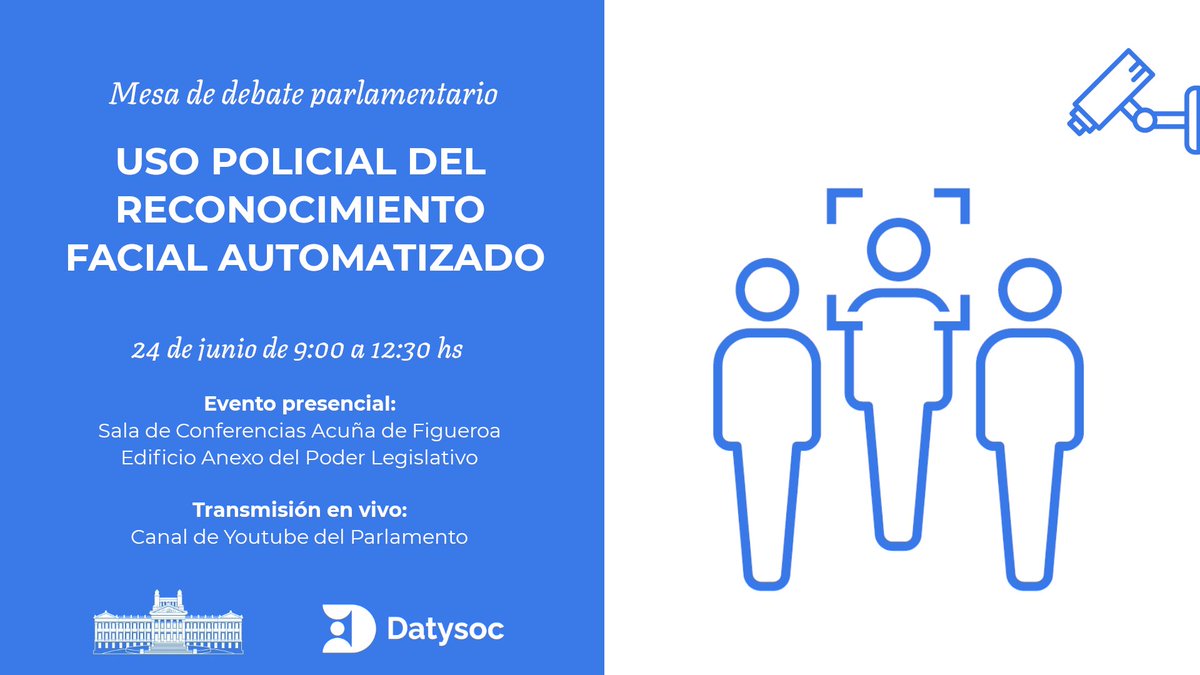 Mesa de debate parlamentario

USO POLICIAL DEL RECONOCIMIENTO FACIAL AUTOMATIZADO

24 de junio de 9:00 a 12:30 hs

Evento presencial:
Sala de Conferencias Acuña de Figueroa
Edificio Anexo del Poder Legislativo

Transmisión en vivo:
Canal de Youtube del Parlamento

Datysoc